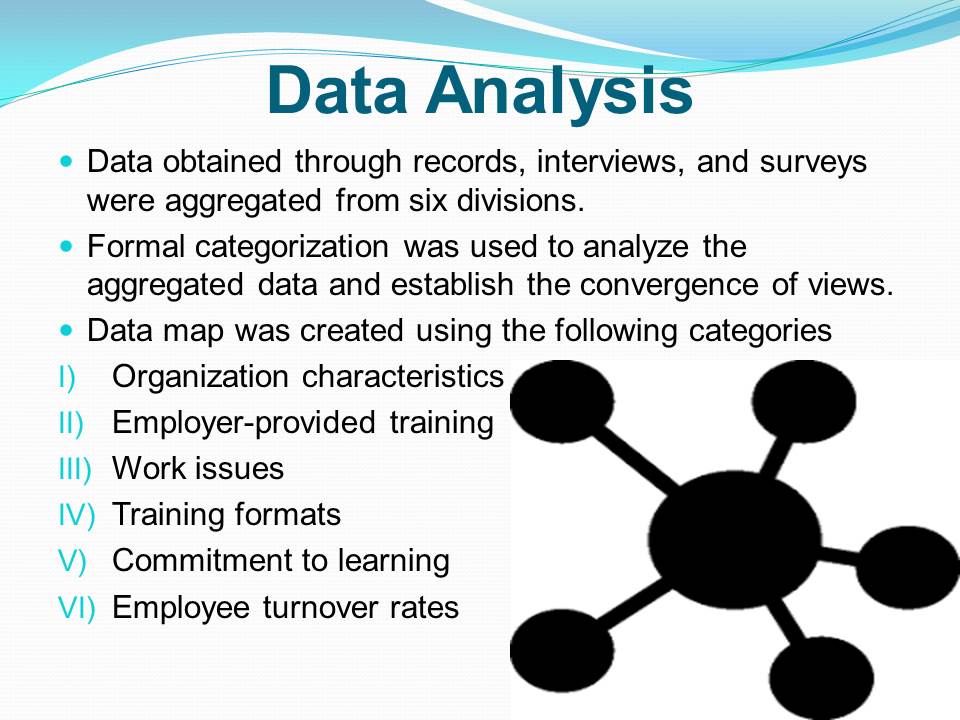 Data Analysis

- Data obtained through records, interviews, and surveys were aggregated from six divisions.
- Formal categorization was used to analyze the aggregated data and establish the convergence of views.
- Data map was created using the following categories

I) Organization characteristics
II) Employer-provided training
III) Work issues
IV) Training formats
V) Commitment to learning
VI) Employee turnover rates